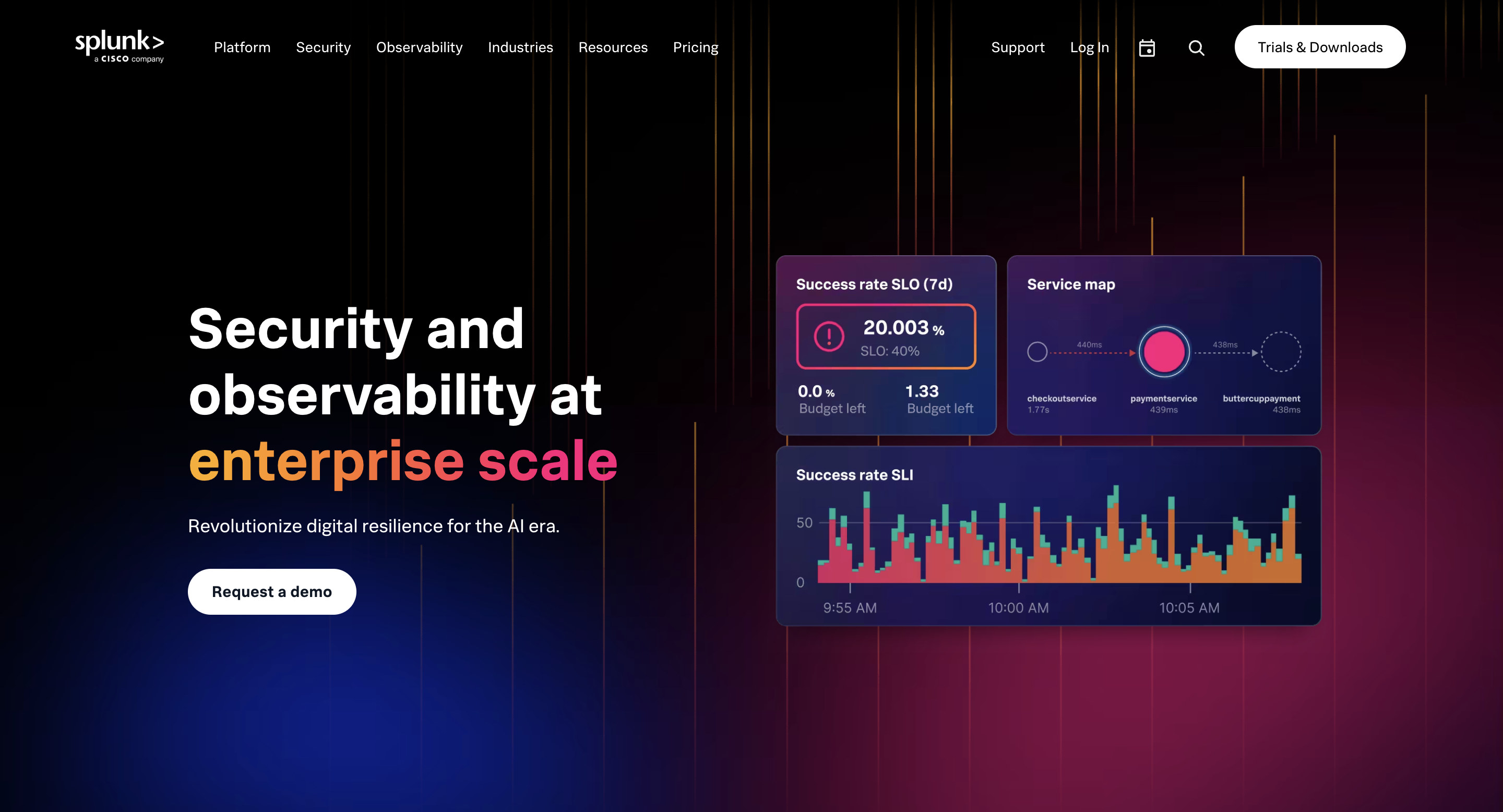 splunk> a CISCO company

Platform Security Observability Industries Resources Pricing

Support Log In

Trials & Downloads

Security and observability at enterprise scale

Revolutionize digital resilience for the AI era.

Request a demo

Success rate SLO (7d)

20.003 %
SLO: 40%

0.0 %
Budget left

1.33
Budget left

Service map

440ms

438ms

checkoutservice
1.77s

paymentservice
439ms

buttercuppayment
438ms

Success rate SLI

50

0

9:55 AM

10:00 AM

10:05 AM